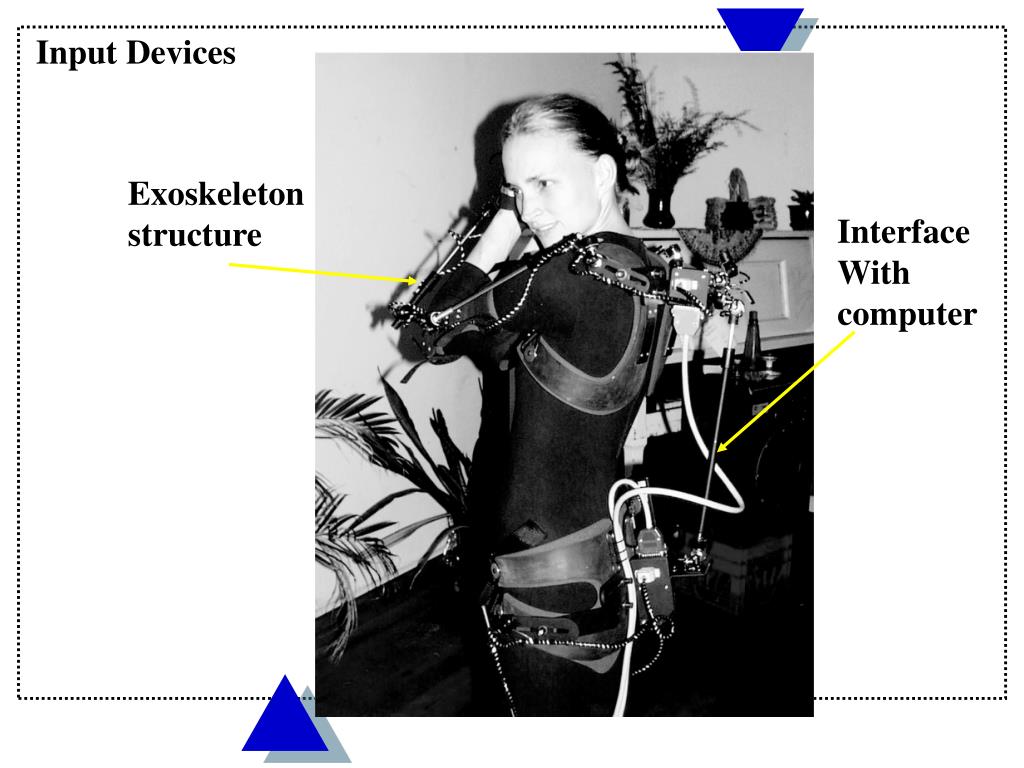 Input Devices

Exoskeleton structure

Interface With computer